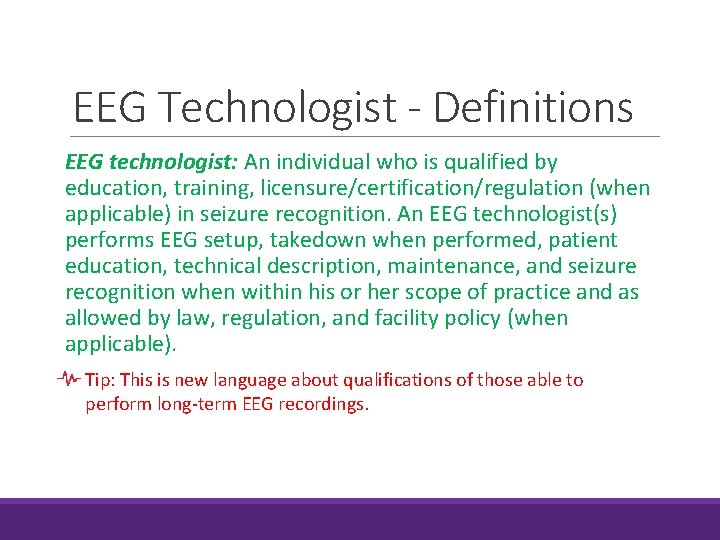 EEG Technologist - Definitions

EEG technologist: An individual who is qualified by education, training, licensure/certification/regulation (when applicable) in seizure recognition. An EEG technologist(s) performs EEG setup, takedown when performed, patient education, technical description, maintenance, and seizure recognition when within his or her scope of practice and as allowed by law, regulation, and facility policy (when applicable).

Tip: This is new language about qualifications of those able to perform long-term EEG recordings.